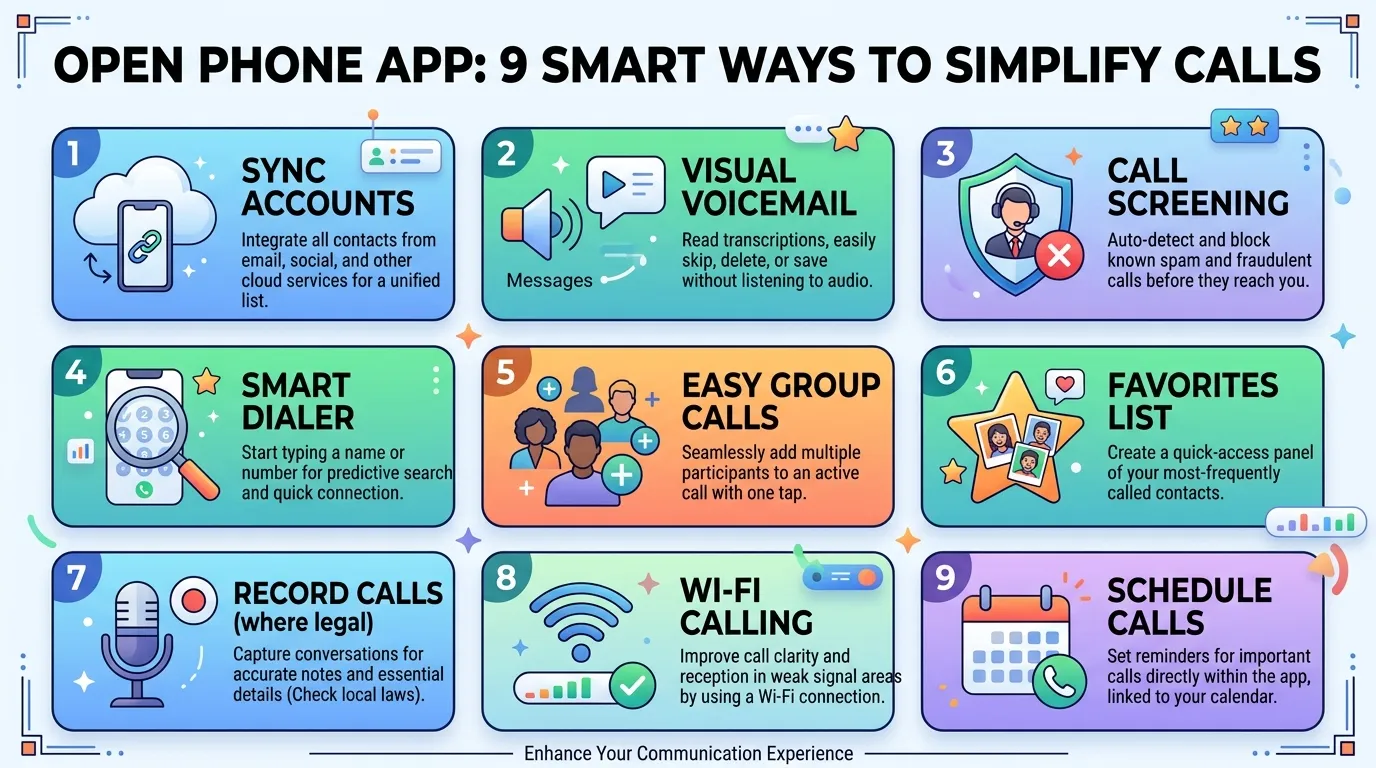 OPEN PHONE APP: 9 SMART WAYS TO SIMPLIFY CALLS

1
SYNC ACCOUNTS
Integrate all contacts from email, social, and other cloud services for a unified list.

2
VISUAL VOICEMAIL
Messages
Read transcriptions, easily skip, delete, or save without listening to audio.

3
CALL SCREENING
Auto-detect and block known spam and fraudulent calls before they reach you.

4
SMART DIALER
Start typing a name or number for predictive search and quick connection.

5
EASY GROUP CALLS
Seamlessly add multiple participants to an active call with one tap.

6
FAVORITES LIST
Create a quick-access panel of your most-frequently called contacts.

7
RECORD CALLS (where legal)
Capture conversations for accurate notes and essential details (Check local laws).

8
WI-FI CALLING
Improve call clarity and reception in weak signal areas by using a Wi-Fi connection.

9
SCHEDULE CALLS
Set reminders for important calls directly within the app, linked to your calendar.

Enhance Your Communication Experience